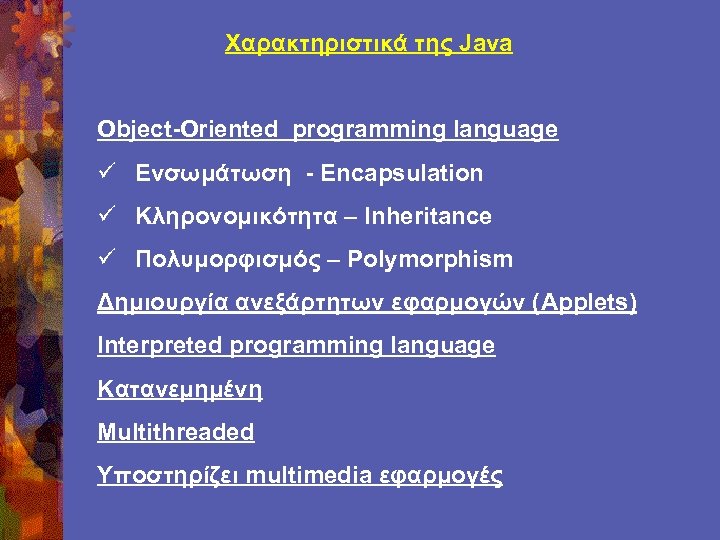 Χαρακτηριστικά της Java

Object-Oriented programming language

✓ Ενσωμάτωση - Encapsulation

✓ Κληρονομικότητα – Inheritance

✓ Πολυμορφισμός – Polymorphism

Δημιουργία ανεξάρτητων εφαρμογών (Applets)

Interpreted programming language

Κατανεμημένη

Multithreaded

Υποστηρίζει multimedia εφαρμογές